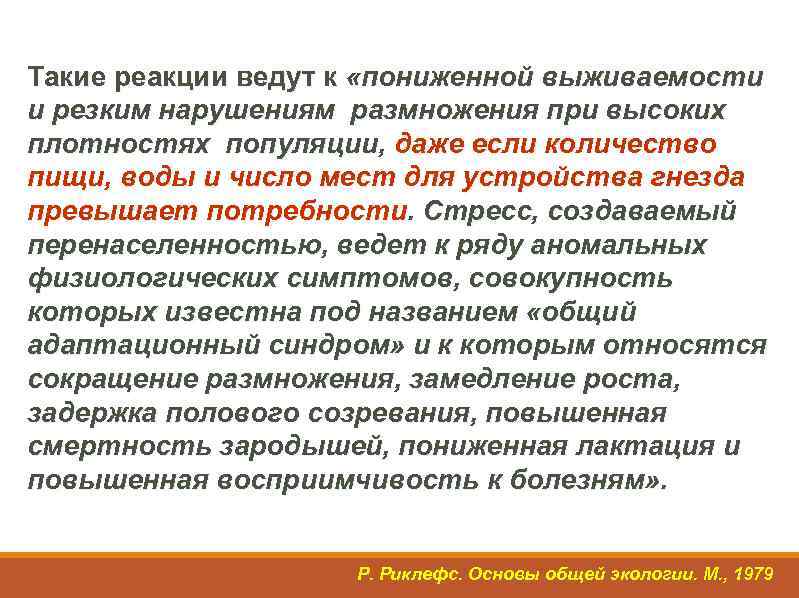 Такие реакции ведут к «пониженной выживаемости и резким нарушениям размножения при высоких плотностях популяции, даже если количество пищи, воды и число мест для устройства гнезда превышает потребности. Стресс, создаваемый перенаселенностью, ведет к ряду аномальных физиологических симптомов, совокупность которых известна под названием «общий адаптационный синдром» и к которым относятся сокращение размножения, замедление роста, задержка полового созревания, повышенная смертность зародышей, пониженная лактация и повышенная восприимчивость к болезням».

Р. Риклефс. Основы общей экологии. М., 1979